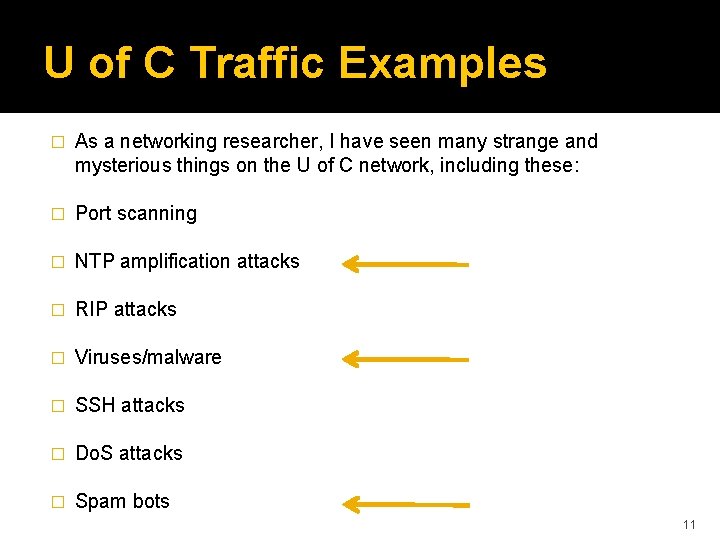 U of C Traffic Examples

□ As a networking researcher, I have seen many strange and mysterious things on the U of C network, including these:

□ Port scanning

□ NTP amplification attacks

□ RIP attacks

□ Viruses/malware

□ SSH attacks

□ DoS attacks

□ Spam bots

11